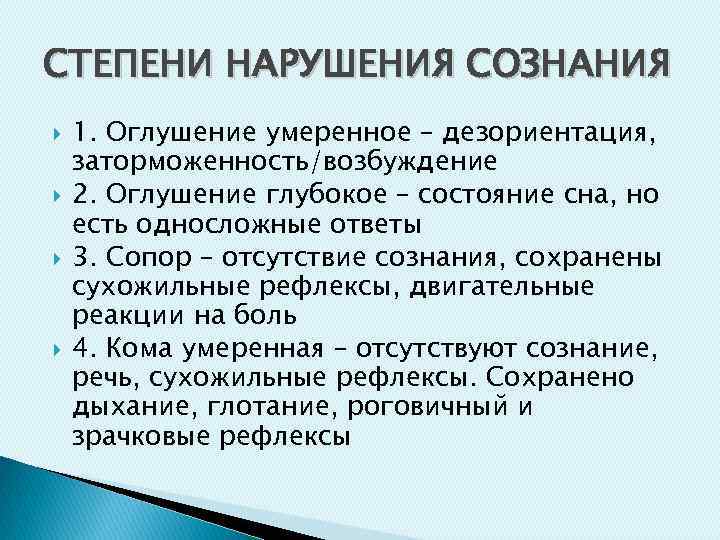 СТЕПЕНИ НАРУШЕНИЯ СОЗНАНИЯ

1. Оглушение умеренное – дезориентация, заторможенность/возбуждение

2. Оглушение глубокое – состояние сна, но есть односложные ответы

3. Сопор – отсутствие сознания, сохранены сухожильные рефлексы, двигательные реакции на боль

4. Кома умеренная – отсутствуют сознание, речь, сухожильные рефлексы. Сохранено дыхание, глотание, роговичный и зрачковые рефлексы